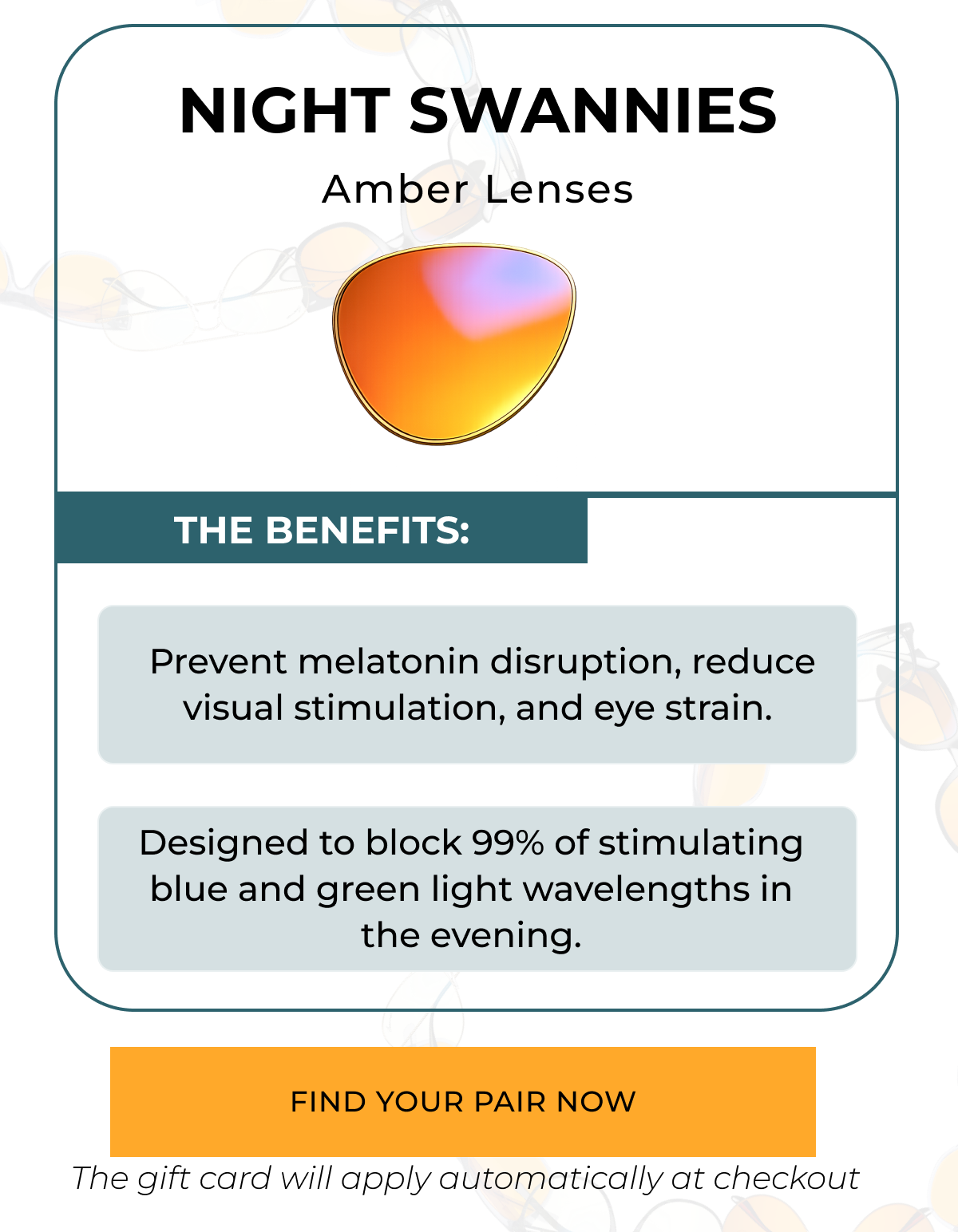 NIGHT SWANNIES

Amber Lenses

THE BENEFITS:

Prevent melatonin disruption, reduce visual stimulation, and eye strain.

Designed to block 99% of stimulating blue and green light wavelengths in the evening.

FIND YOUR PAIR NOW

The gift card will apply automatically at checkout